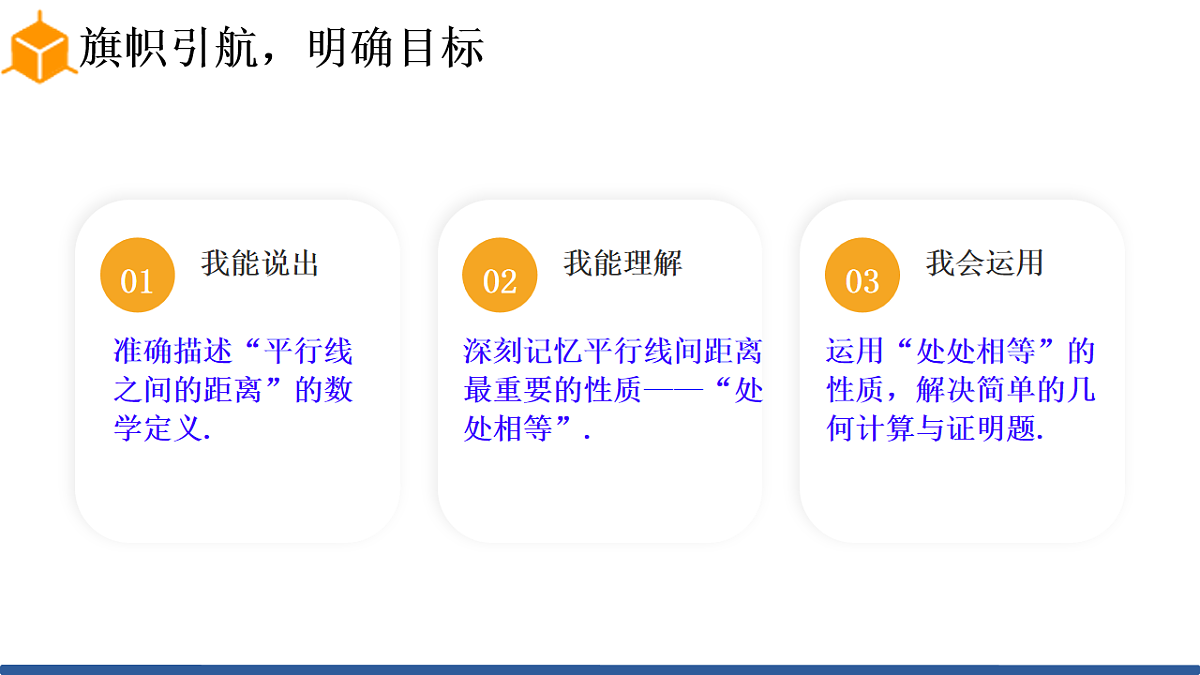 旗帜引航，明确目标

01
我能说出
准确描述“平行线之间的距离”的数学定义.

02
我能理解
深刻记忆平行线间距离最重要的性质——“处处相等”.

03
我会运用
运用“处处相等”的性质，解决简单的几何计算与证明题.